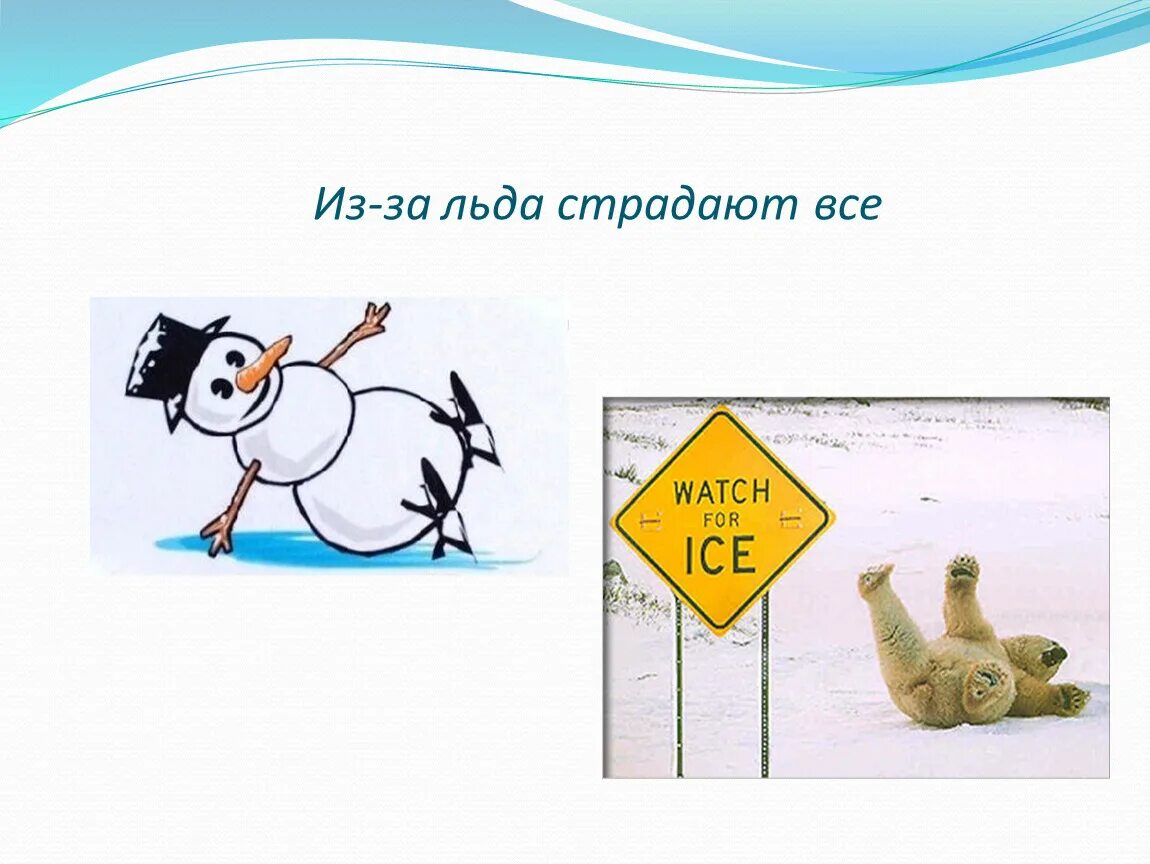 Из-за льда страдают все

WATCH FOR ICE